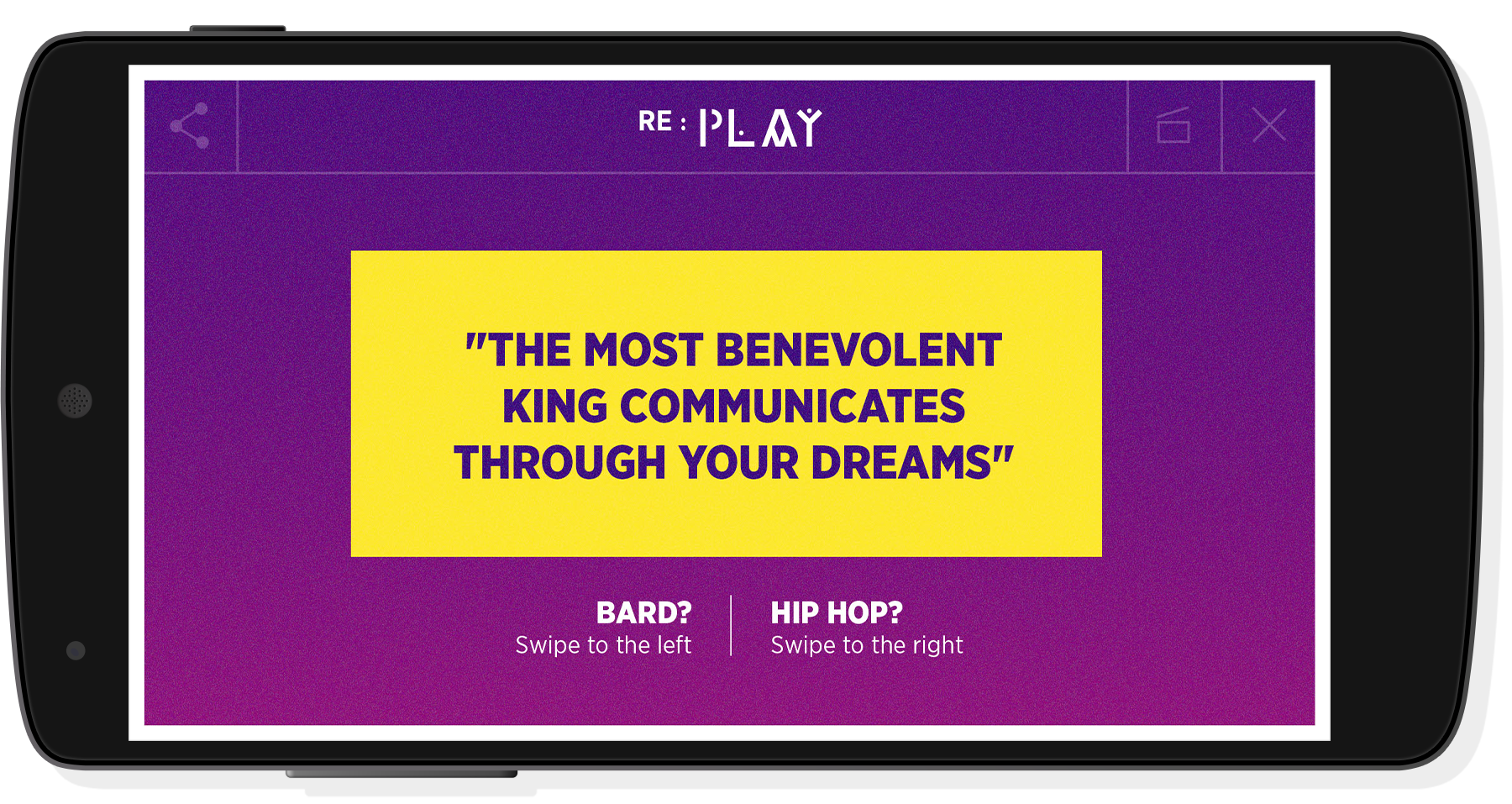 RE : PLAY

"THE MOST BENEVOLENT KING COMMUNICATES THROUGH YOUR DREAMS"

BARD?
Swipe to the left

HIP HOP?
Swipe to the right